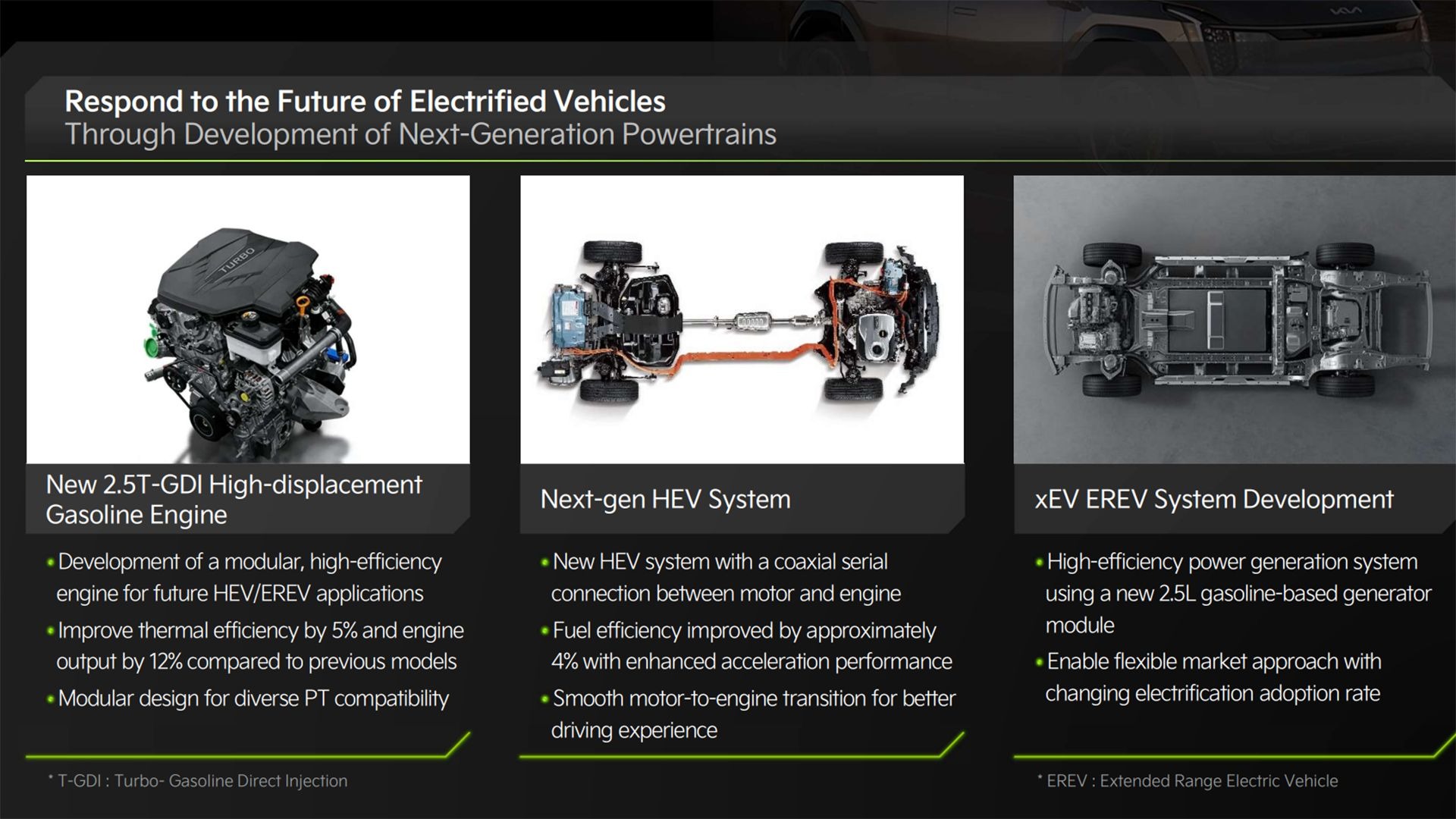 Respond to the Future of Electrified Vehicles
Through Development of Next-Generation Powertrains

TURBO

New 2.5T-GDI High-displacement Gasoline Engine

• Development of a modular, high-efficiency engine for future HEV/EREV applications
• Improve thermal efficiency by 5% and engine output by 12% compared to previous models
• Modular design for diverse PT compatibility

* T-GDI : Turbo- Gasoline Direct Injection

Next-gen HEV System

• New HEV system with a coaxial serial connection between motor and engine
• Fuel efficiency improved by approximately 4% with enhanced acceleration performance
• Smooth motor-to-engine transition for better driving experience

xEV EREV System Development

• High-efficiency power generation system using a new 2.5L gasoline-based generator module
• Enable flexible market approach with changing electrification adoption rate

* EREV : Extended Range Electric Vehicle